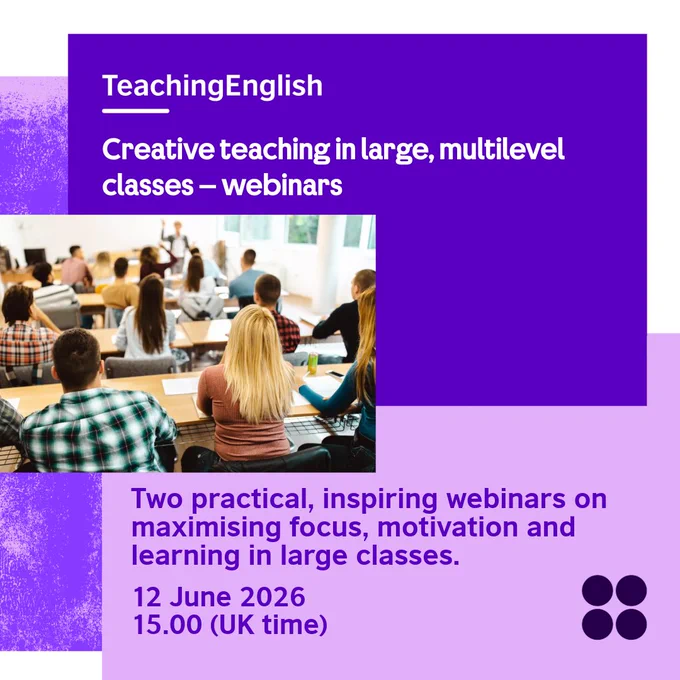 TeachingEnglish

Creative teaching in large, multilevel classes – webinars

Two practical, inspiring webinars on maximising focus, motivation and learning in large classes.

12 June 2026
15.00 (UK time)